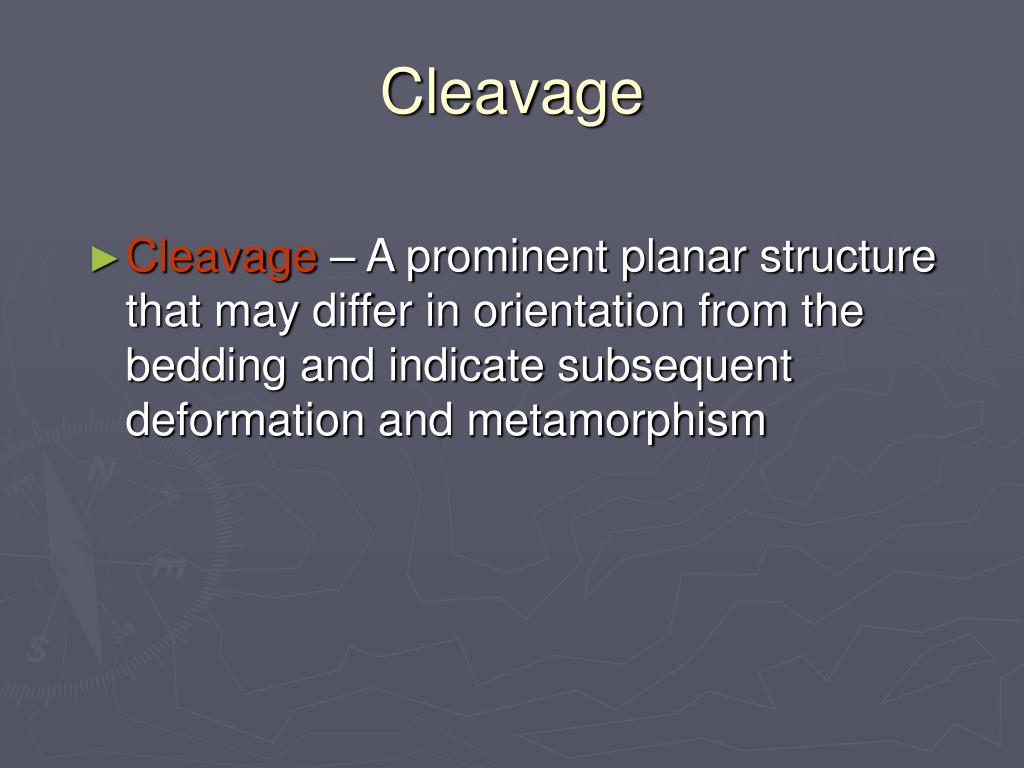 Cleavage

► Cleavage – A prominent planar structure that may differ in orientation from the bedding and indicate subsequent deformation and metamorphism